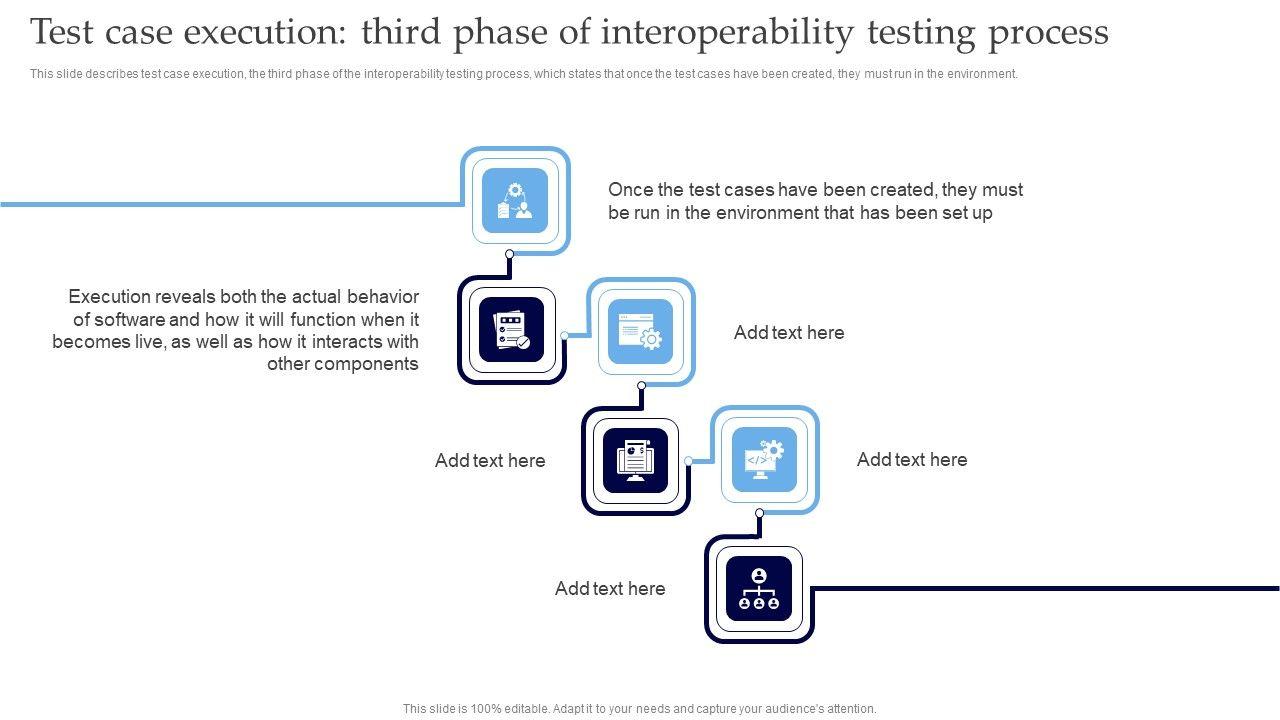 Test case execution: third phase of interoperability testing process

This slide describes test case execution, the third phase of the interoperability testing process, which states that once the test cases have been created, they must run in the environment.

Once the test cases have been created, they must be run in the environment that has been set up

Execution reveals both the actual behavior of software and how it will function when it becomes live, as well as how it interacts with other components

Add text here

Add text here

Add text here

Add text here

This slide is 100% editable. Adapt it to your needs and capture your audience's attention.